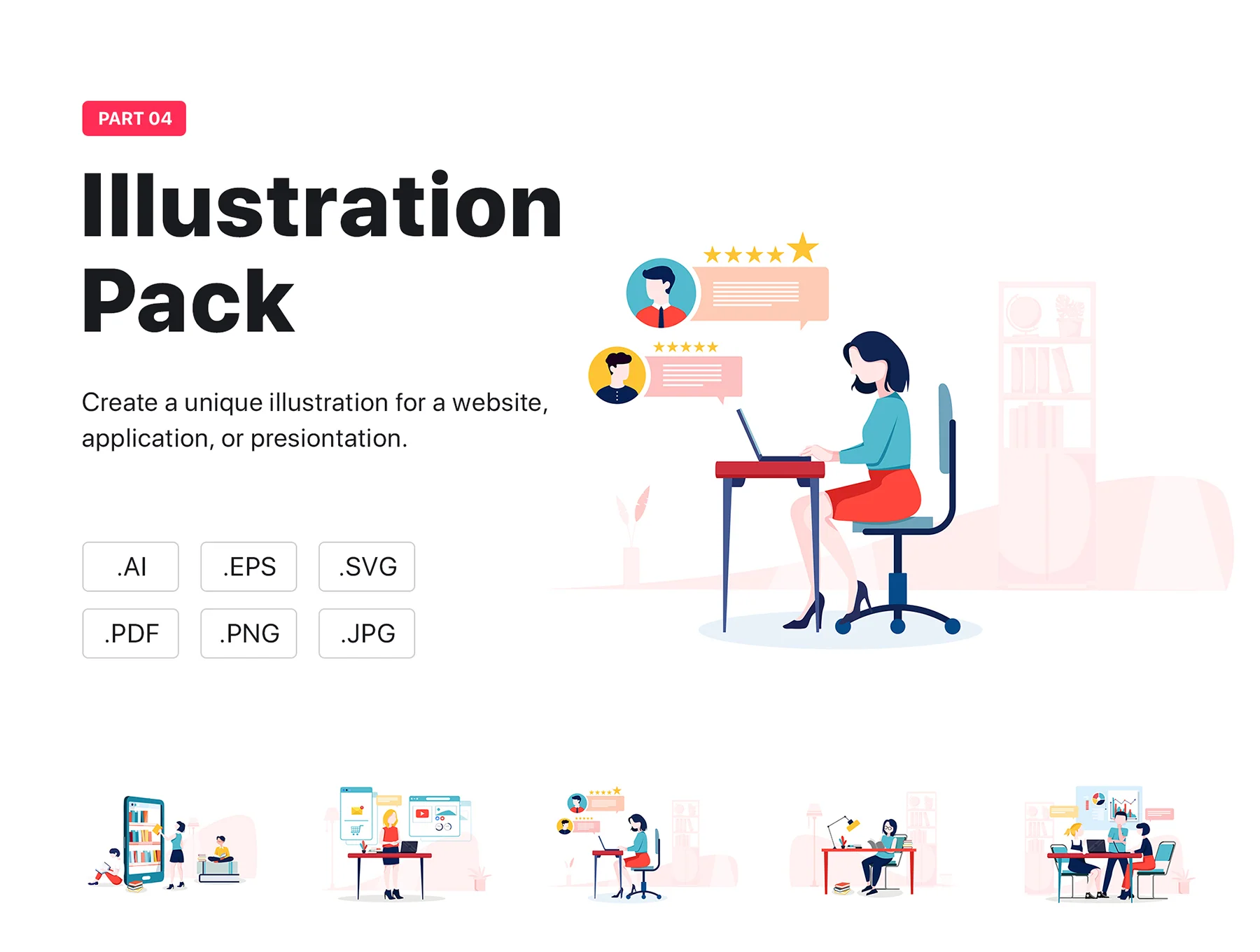 PART 04

Illustration Pack

Create a unique illustration for a website, application, or presiontation.

.AI .EPS .SVG

.PDF .PNG .JPG